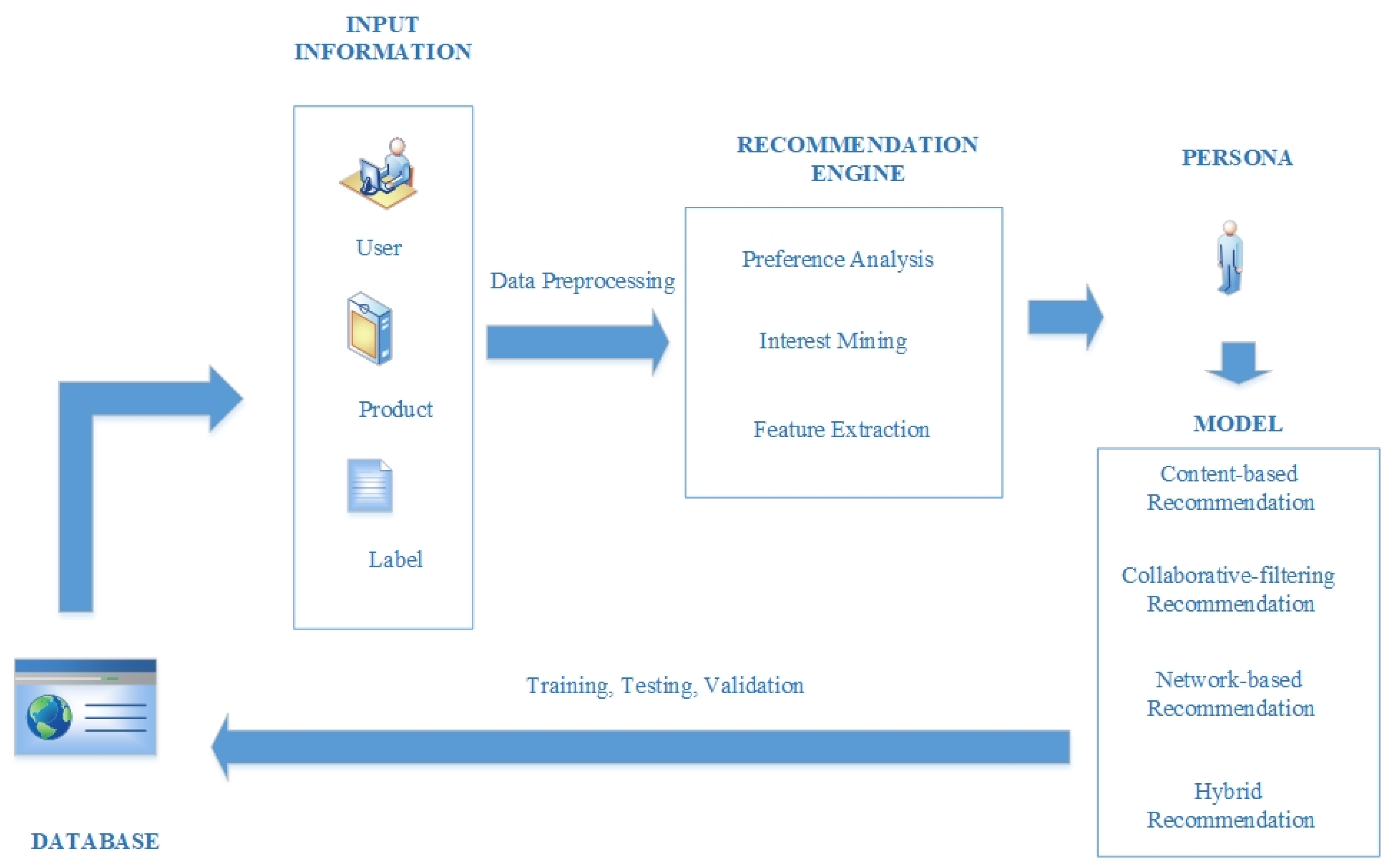 INPUT INFORMATION

User

Product

Label

Data Preprocessing

RECOMMENDATION ENGINE

Preference Analysis

Interest Mining

Feature Extraction

PERSONA

MODEL

Content-based Recommendation

Collaborative-filtering Recommendation

Network-based Recommendation

Hybrid Recommendation

Training, Testing, Validation

DATABASE